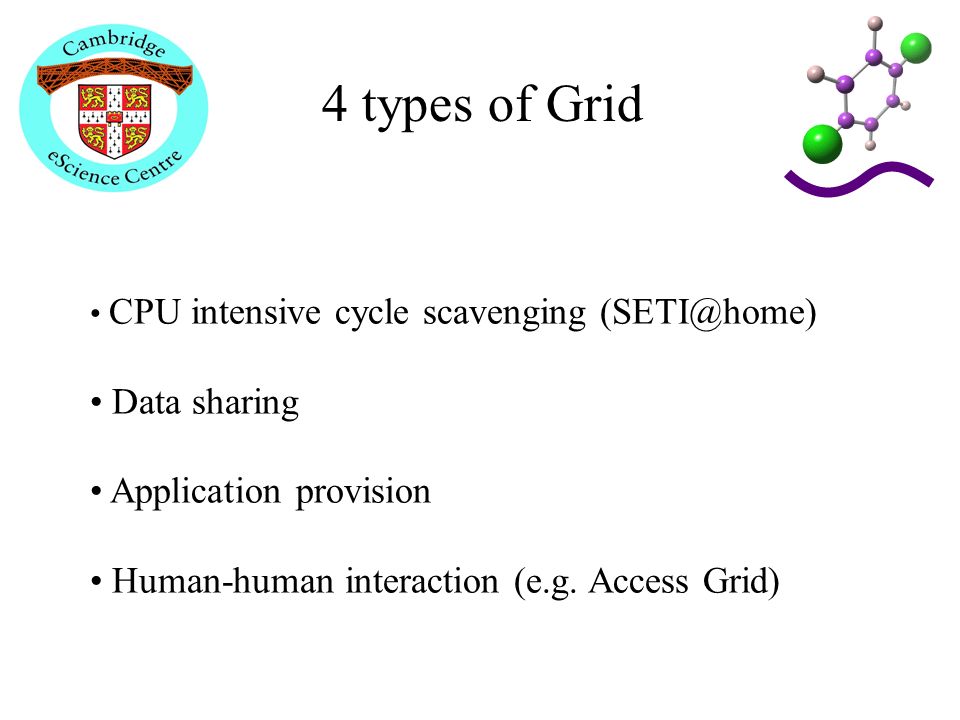 Cambridge
eScience Centre

4 types of Grid

• CPU intensive cycle scavenging (SETI@home)

• Data sharing

• Application provision

• Human-human interaction (e.g. Access Grid)